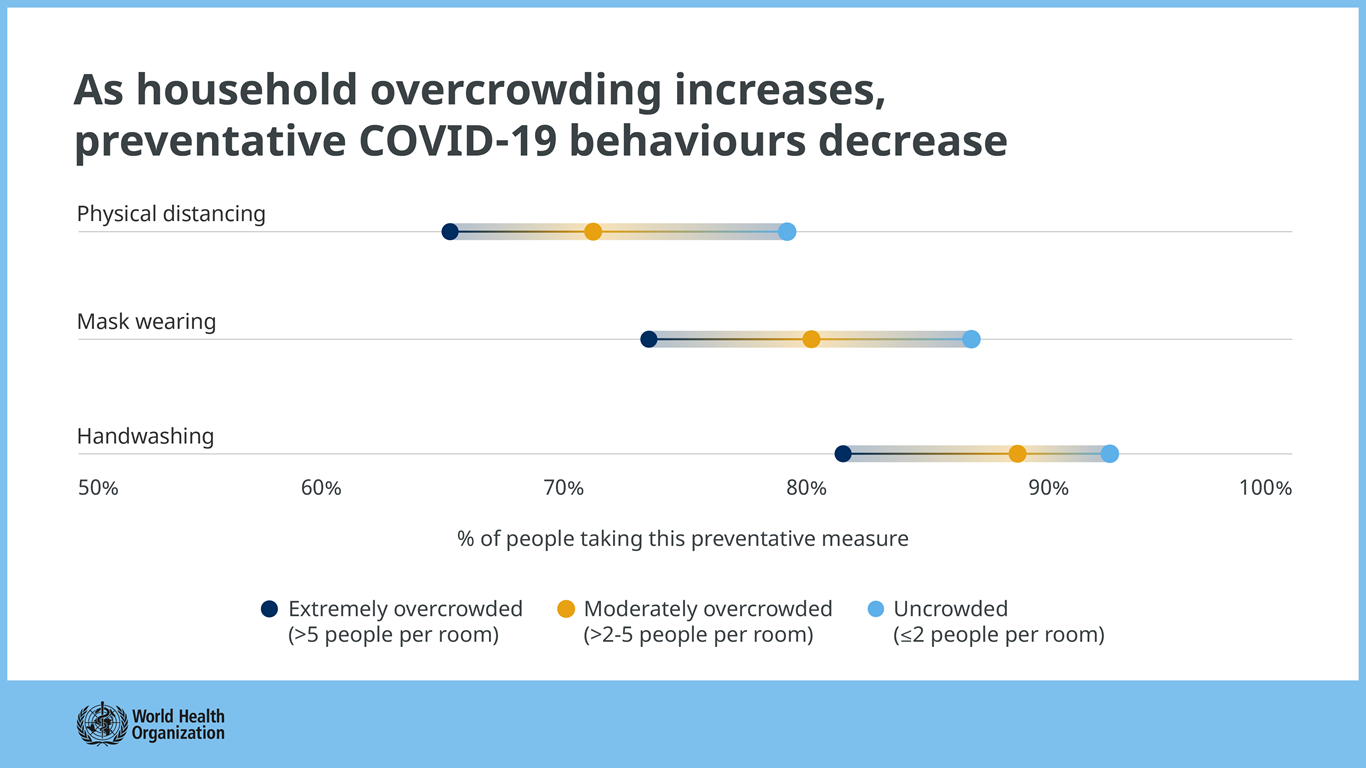 As household overcrowding increases, preventative COVID-19 behaviours decrease

Physical distancing

Mask wearing

Handwashing

50% 60% 70% 80% 90% 100%

% of people taking this preventative measure

Extremely overcrowded (>5 people per room)
Moderately overcrowded (>2-5 people per room)
Uncrowded (≤2 people per room)

World Health Organization